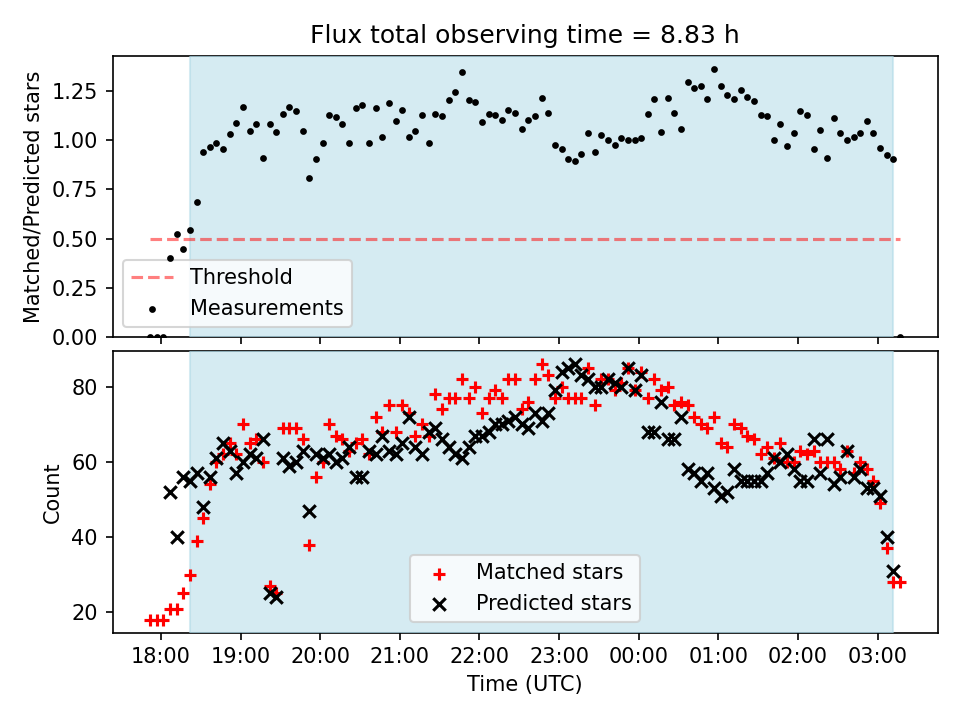 Flux total observing time = 8.83 h

Matched/Predicted stars

1.25
1.00
0.75
0.50
0.25
0.00

Threshold
Measurements

Count

80
60
40
20

Matched stars
Predicted stars

18:00 19:00 20:00 21:00 22:00 23:00 00:00 01:00 02:00 03:00

Time (UTC)